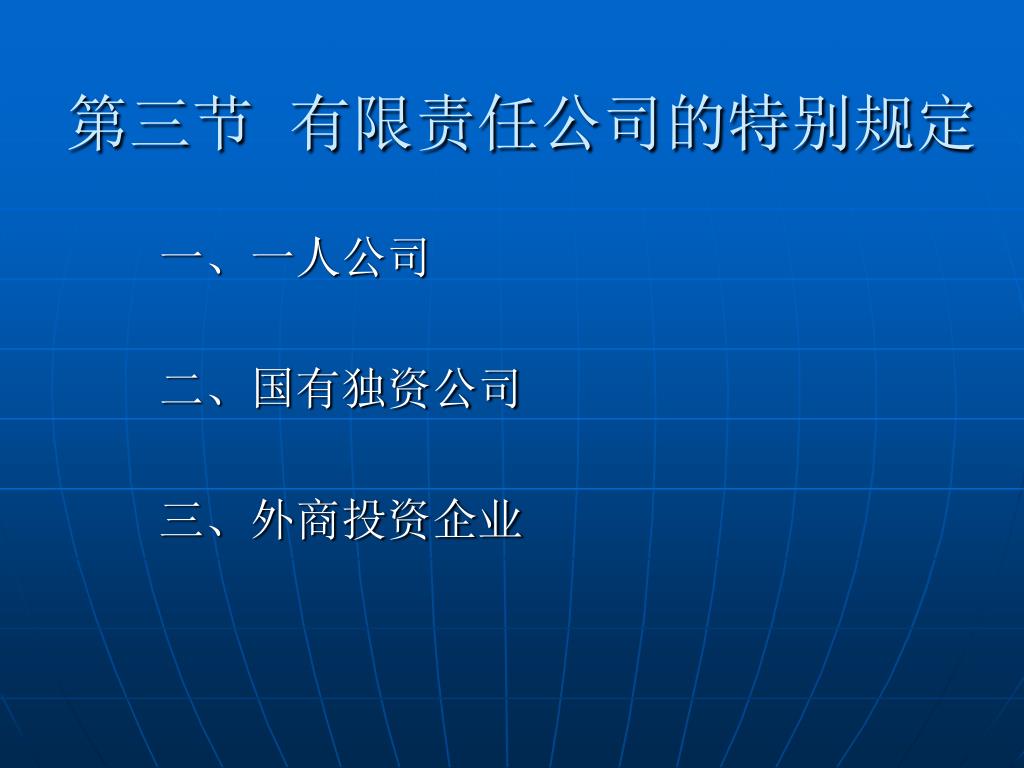 第三节 有限责任公司的特别规定

一、一人公司

二、国有独资公司

三、外商投资企业